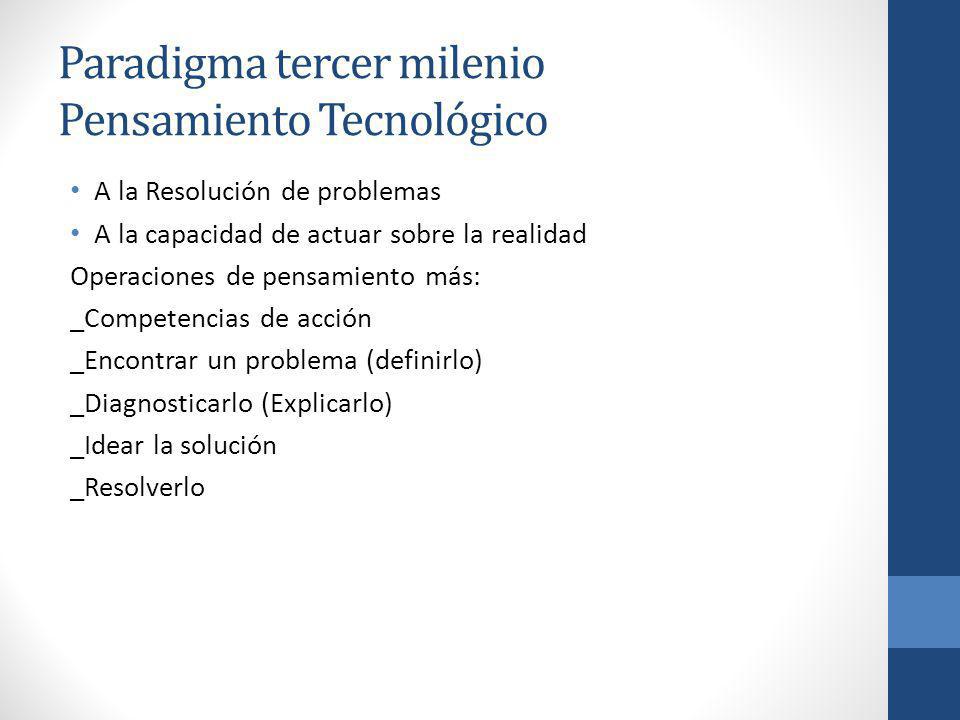 Paradigma tercer milenio
Pensamiento Tecnológico

• A la Resolución de problemas
• A la capacidad de actuar sobre la realidad

Operaciones de pensamiento más:
_Competencias de acción
_Encontrar un problema (definirlo)
_Diagnosticarlo (Explicarlo)
_Idear la solución
_Resolverlo